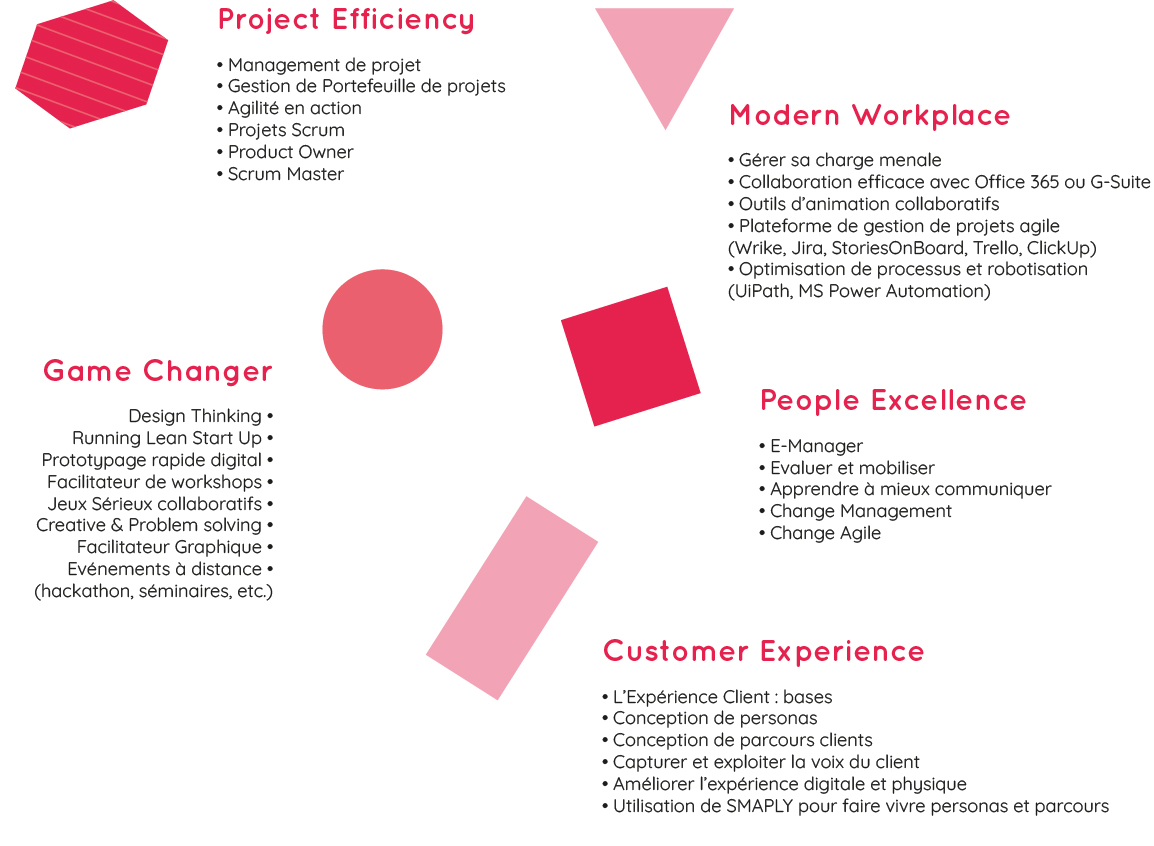 Project Efficiency

• Management de projet
• Gestion de Portefeuille de projets
• Agilité en action
• Projets Scrum
• Product Owner
• Scrum Master

Modern Workplace

• Gérer sa charge menale
• Collaboration efficace avec Office 365 ou G-Suite
• Outils d'animation collaboratifs
• Plateforme de gestion de projets agile (Wrike, Jira, StoriesOnBoard, Trello, ClickUp)
• Optimisation de processus et robotisation (UiPath, MS Power Automation)

Game Changer

Design Thinking •
Running Lean Start Up •
Prototypage rapide digital •
Facilitateur de workshops •
Jeux Sérieux collaboratifs •
Creative & Problem solving •
Facilitateur Graphique •
Evénements à distance •
(hackathon, séminaires, etc.)

People Excellence

• E-Manager
• Evaluer et mobiliser
• Apprendre à mieux communiquer
• Change Management
• Change Agile

Customer Experience

• L'Expérience Client : bases
• Conception de personas
• Conception de parcours clients
• Capturer et exploiter la voix du client
• Améliorer l'expérience digitale et physique
• Utilisation de SMAPLY pour faire vivre personas et parcours